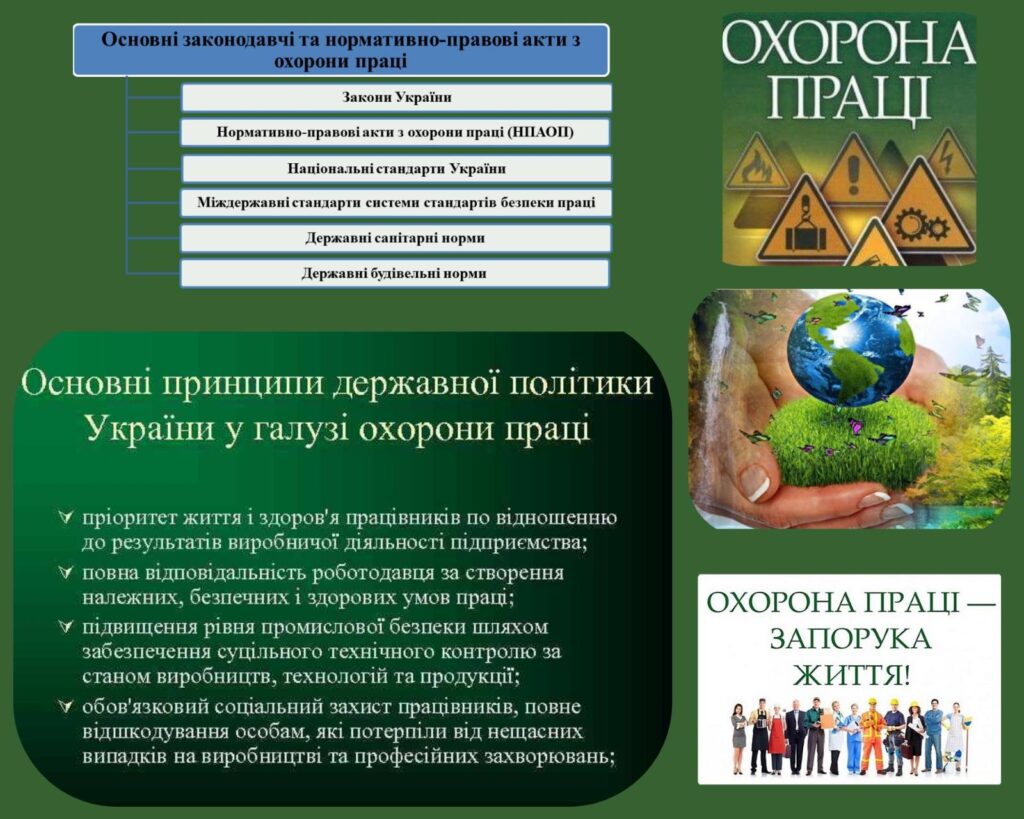 Основні законодавчі та нормативно-правові акти з охорони праці

Закони України

Нормативно-правові акти з охорони праці (НПАОП)

Національні стандарти України

Міждержавні стандарти системи стандартів безпеки праці

Державні санітарні норми

Державні будівельні норми

ОХОРОНА ПРАЦІ

Основні принципи державної політики України у галузі охорони праці

пріоритет життя і здоров'я працівників по відношенню до результатів виробничої діяльності підприємства;

повна відповідальність роботодавця за створення належних, безпечних і здорових умов праці;

підвищення рівня промислової безпеки шляхом забезпечення суцільного технічного контролю за станом виробництв, технологій та продукції;

обов'язковий соціальний захист працівників, повне відшкодування особам, які потерпіли від нещасних випадків на виробництві та професійних захворювань;

ОХОРОНА ПРАЦІ — ЗАПОРУКА ЖИТТЯ!